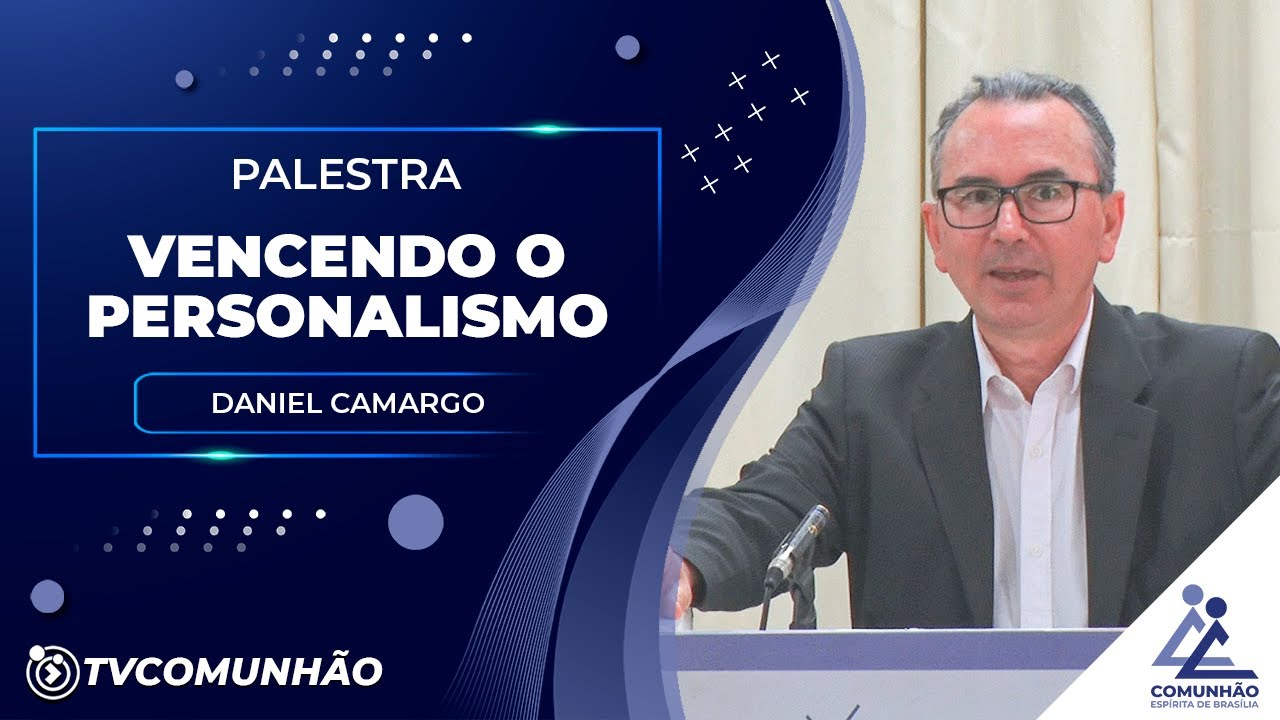 PALESTRA

VENCENDO O PERSONALISMO

DANIEL CAMARGO

TVCOMUNHÃO

COMUNHÃO
ESPÍRITA DE BRASÍLIA